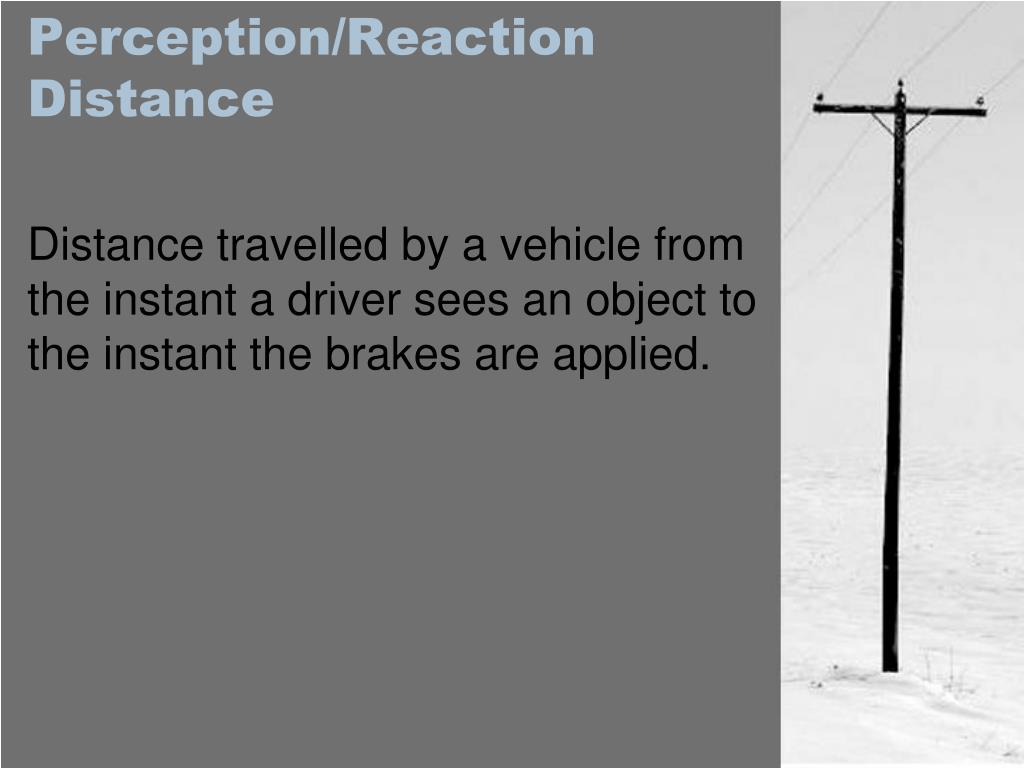 Perception/Reaction Distance

Distance travelled by a vehicle from the instant a driver sees an object to the instant the brakes are applied.